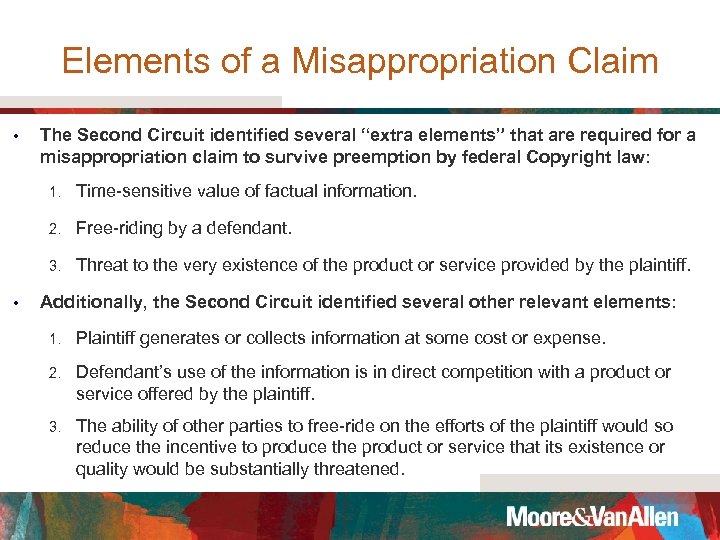 Elements of a Misappropriation Claim

• The Second Circuit identified several "extra elements" that are required for a misappropriation claim to survive preemption by federal Copyright law:

1. Time-sensitive value of factual information.

2. Free-riding by a defendant.

3. Threat to the very existence of the product or service provided by the plaintiff.

• Additionally, the Second Circuit identified several other relevant elements:

1. Plaintiff generates or collects information at some cost or expense.

2. Defendant's use of the information is in direct competition with a product or service offered by the plaintiff.

3. The ability of other parties to free-ride on the efforts of the plaintiff would so reduce the incentive to produce the product or service that its existence or quality would be substantially threatened.

Moore&VanAllen